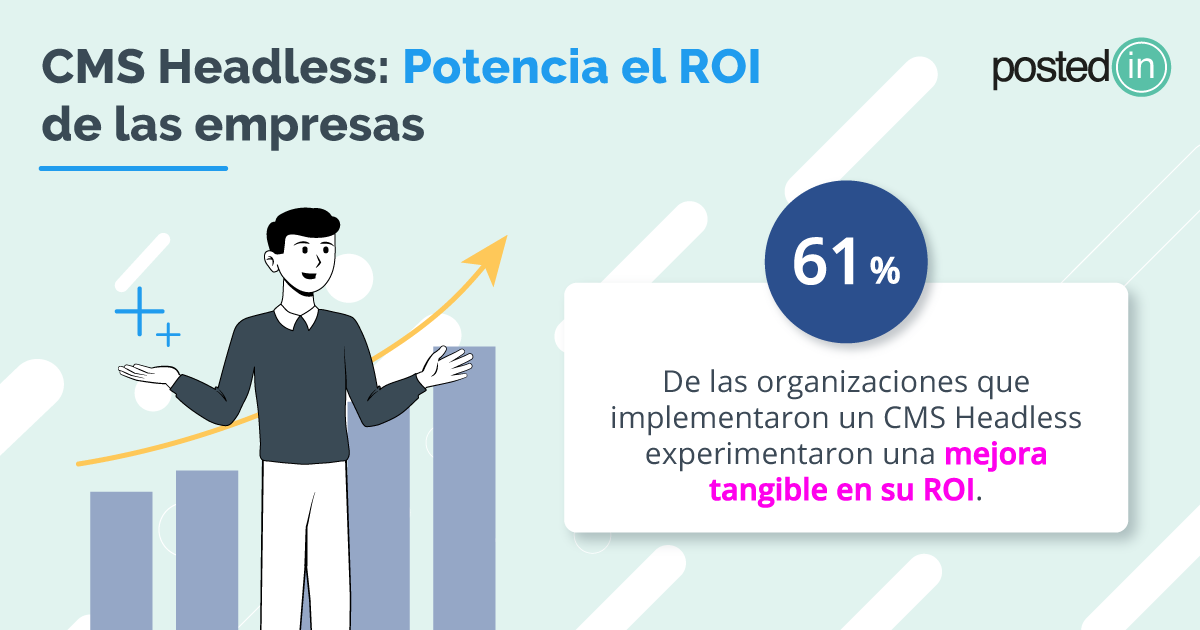 CMS Headless: Potencia el ROI de las empresas

posted in

61 %

De las organizaciones que implementaron un CMS Headless experimentaron una mejora tangible en su ROI.